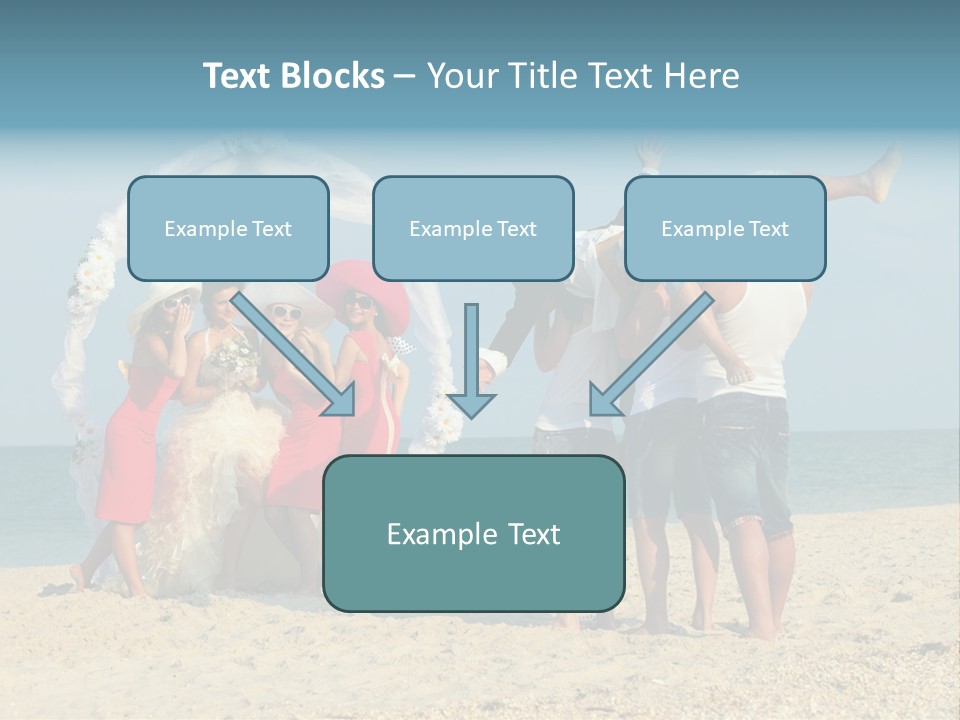 Text Blocks – Your Title Text Here

Example Text

Example Text

Example Text

Example Text